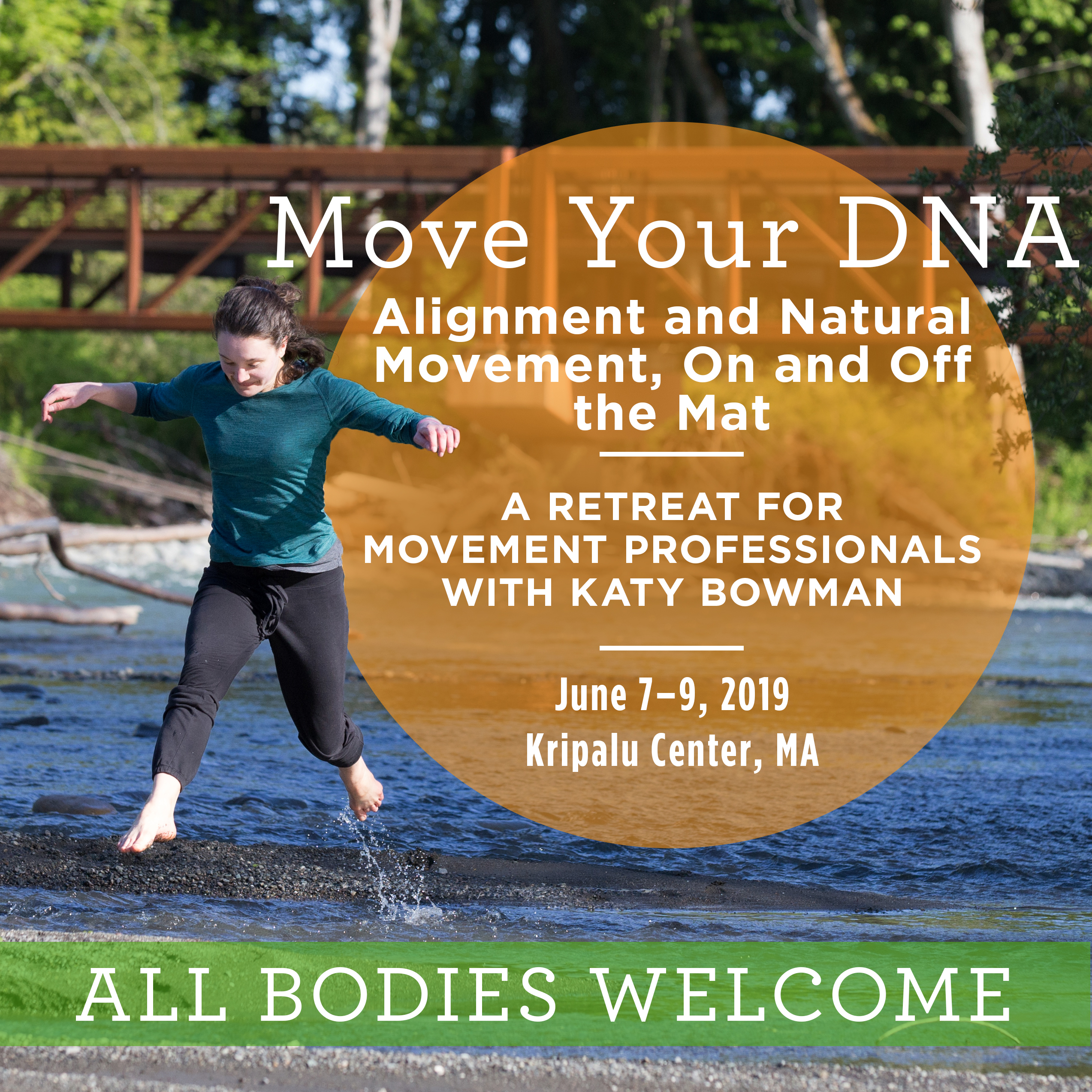 Move Your DNA

Alignment and Natural Movement, On and Off the Mat

A RETREAT FOR MOVEMENT PROFESSIONALS WITH KATY BOWMAN

June 7–9, 2019
Kripalu Center, MA

ALL BODIES WELCOME